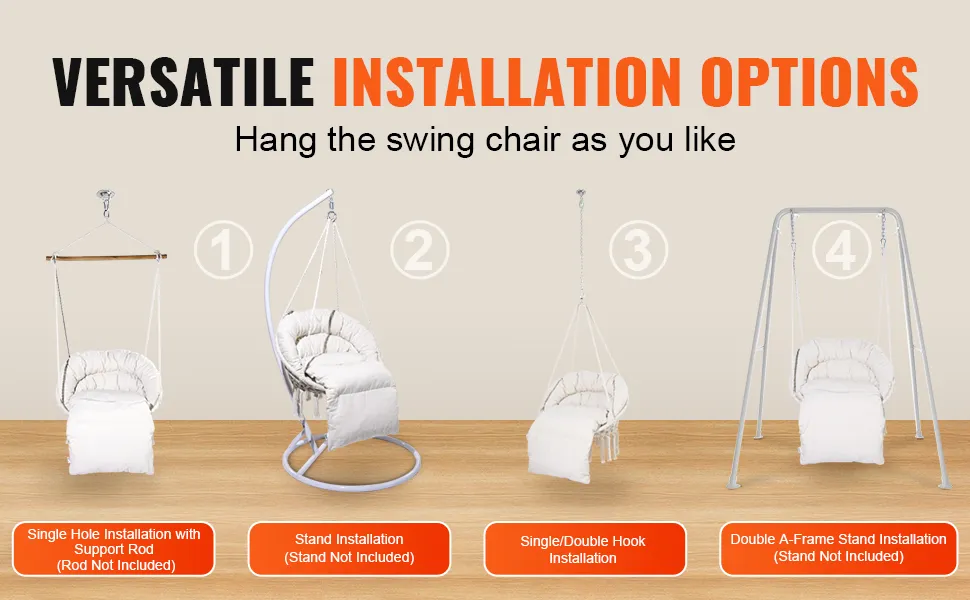 VERSATILE INSTALLATION OPTIONS

Hang the swing chair as you like

①

②

③

④

Single Hole Installation with Support Rod (Rod Not Included)

Stand Installation (Stand Not Included)

Single/Double Hook Installation

Double A-Frame Stand Installation (Stand Not Included)